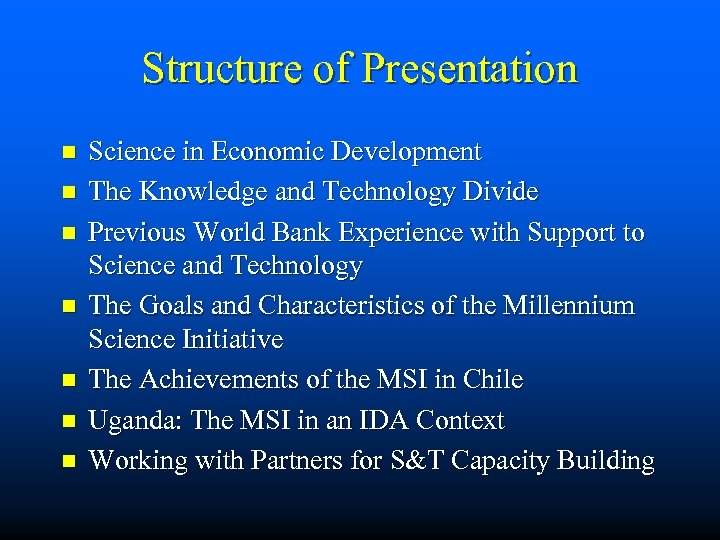 Structure of Presentation

- Science in Economic Development
- The Knowledge and Technology Divide
- Previous World Bank Experience with Support to Science and Technology
- The Goals and Characteristics of the Millennium Science Initiative
- The Achievements of the MSI in Chile
- Uganda: The MSI in an IDA Context
- Working with Partners for S&T Capacity Building